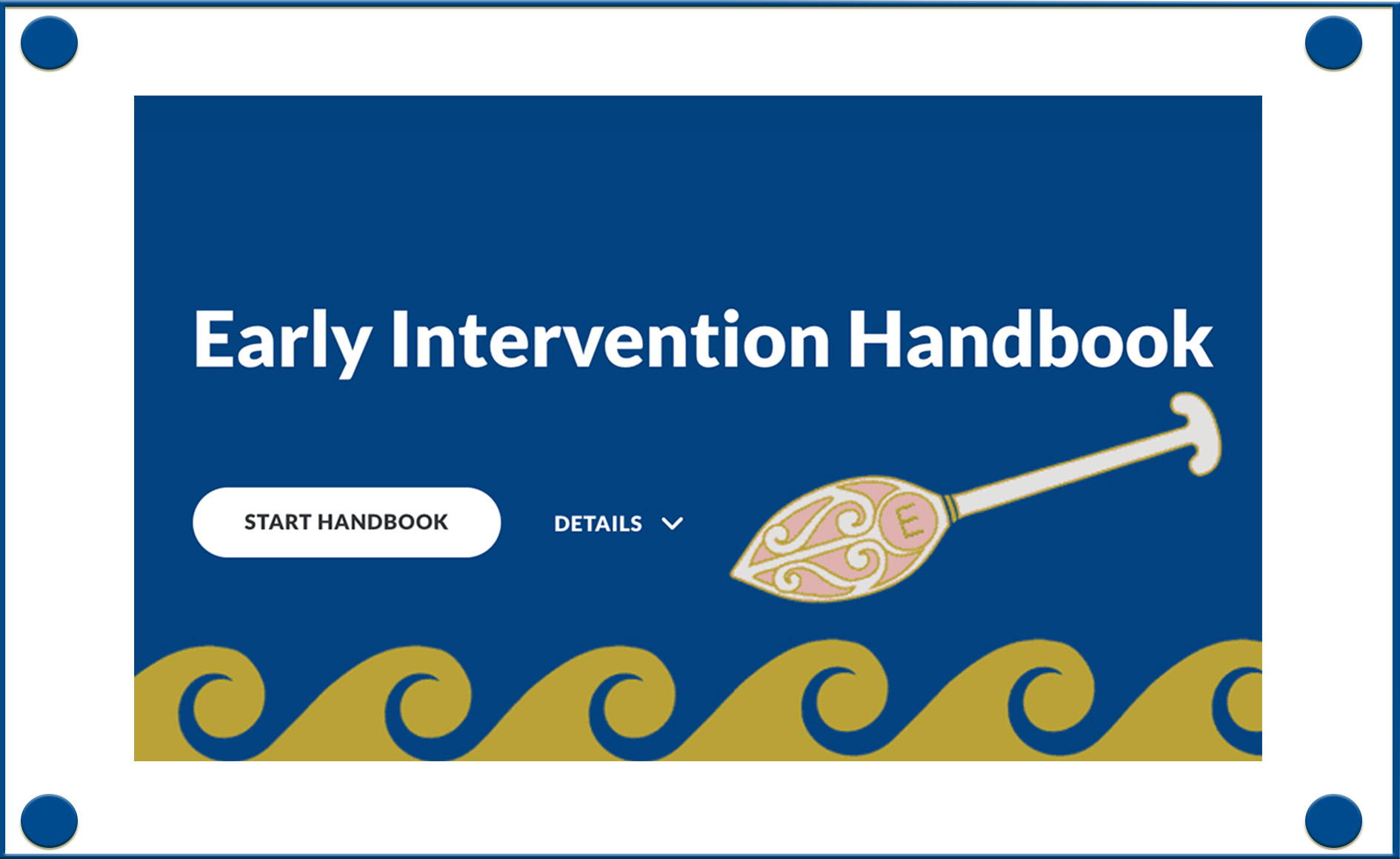 Early Intervention Handbook

START HANDBOOK

DETAILS

E